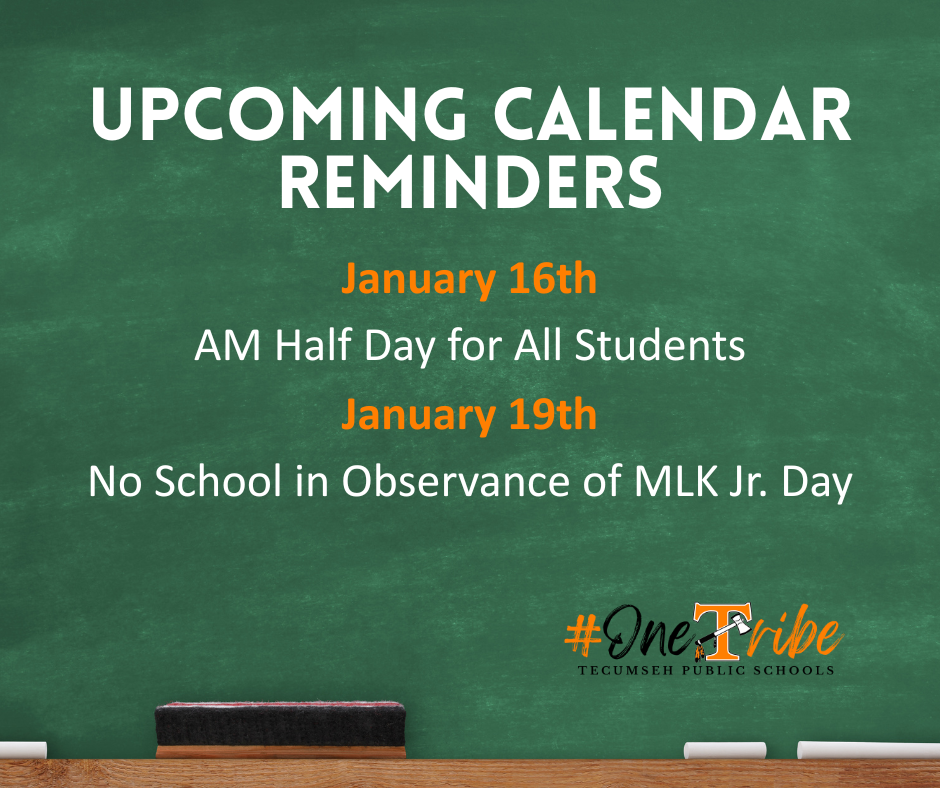 UPCOMING CALENDAR REMINDERS

January 16th

AM Half Day for All Students

January 19th

No School in Observance of MLK Jr. Day

#OneTribe
TECUMSEH PUBLIC SCHOOLS